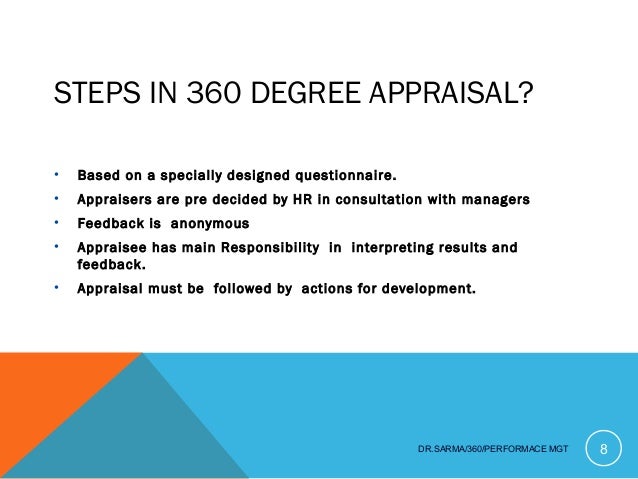 STEPS IN 360 DEGREE APPRAISAL?

• Based on a specially designed questionnaire.
• Appraisers are pre decided by HR in consultation with managers
• Feedback is anonymous
• Appraisee has main Responsibility in interpreting results and feedback.
• Appraisal must be followed by actions for development.

DR.SARMA/360/PERFORMACE MGT

8